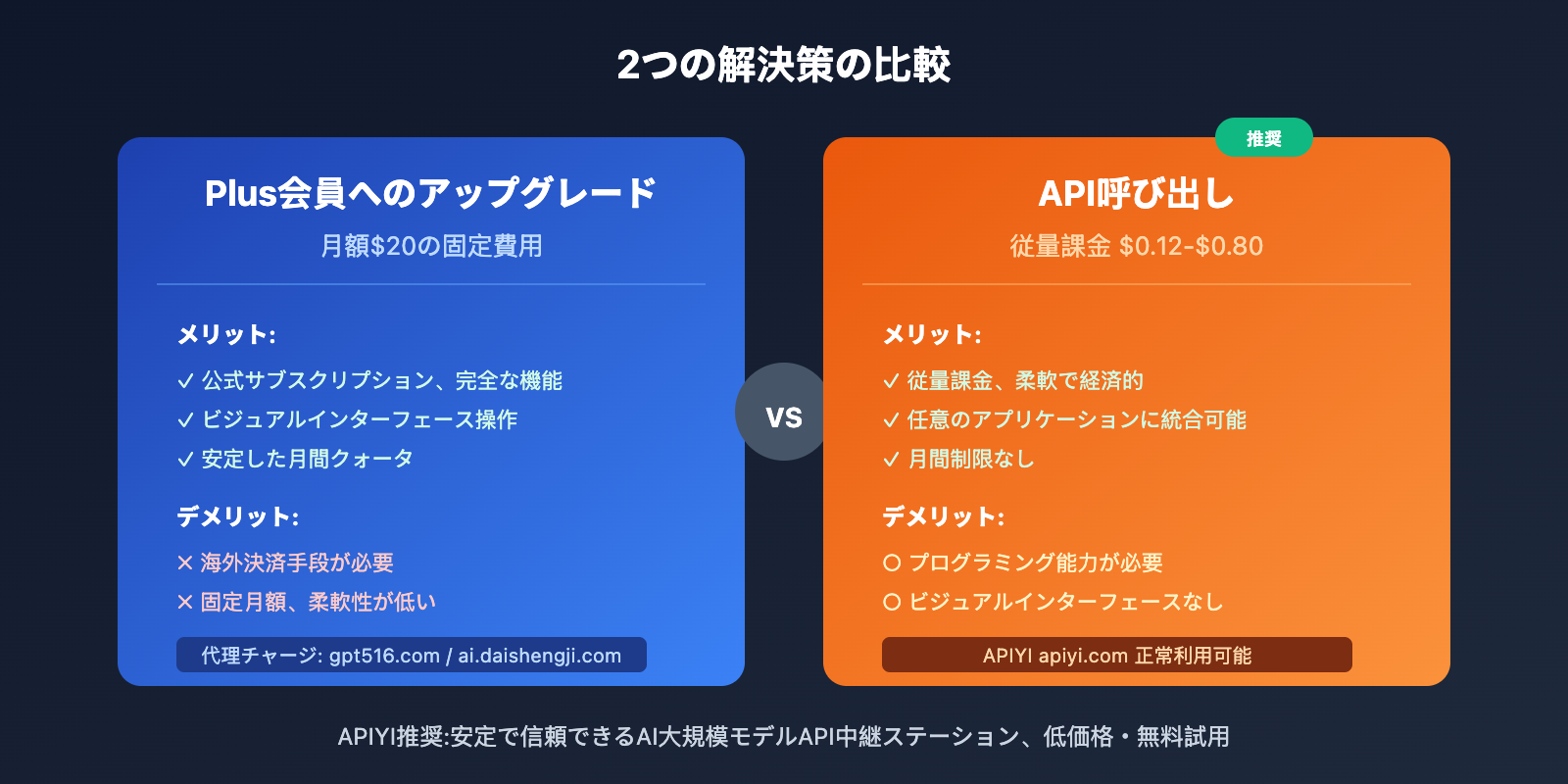 2つの解決策の比較

Plus会員へのアップグレード
月額$20の固定費用

メリット:
✓ 公式サブスクリプション、完全な機能
✓ ビジュアルインターフェース操作
✓ 安定した月間クォータ

デメリット:
✕ 海外決済手段が必要
✕ 固定月額、柔軟性が低い

代理チャージ: gpt516.com / ai.daishengji.com

VS

推奨

API呼び出し
従量課金 $0.12-$0.80

メリット:
✓ 従量課金、柔軟で経済的
✓ 任意のアプリケーションに統合可能
✓ 月間制限なし

デメリット:
○ プログラミング能力が必要
○ ビジュアルインターフェースなし

APIYI apiyi.com 正常利用可能

APIYI推奨:安定で信頼できるAI大規模モデルAPI中継ステーション、低価格・無料試用